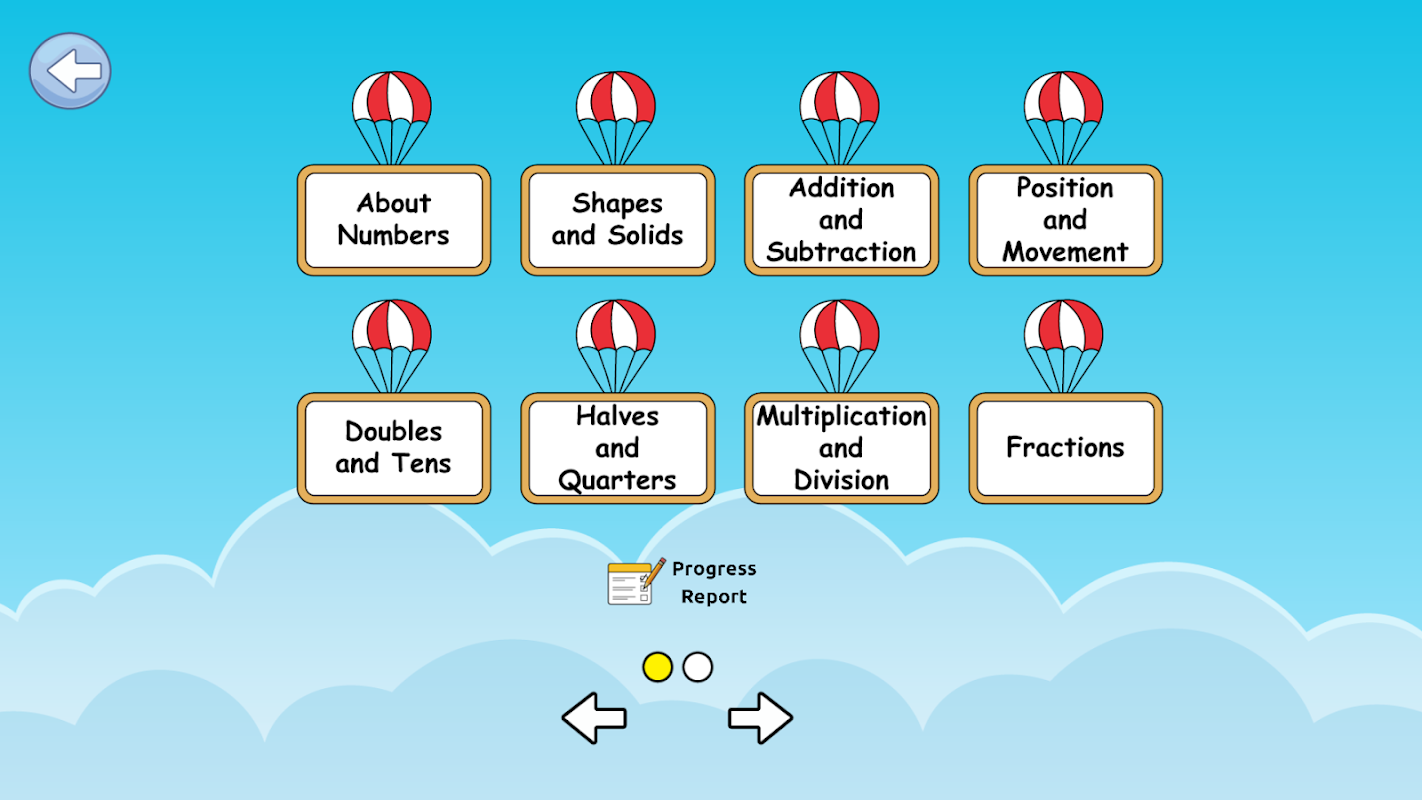 About Numbers

Shapes and Solids

Addition and Subtraction

Position and Movement

Doubles and Tens

Halves and Quarters

Multiplication and Division

Fractions

Progress Report